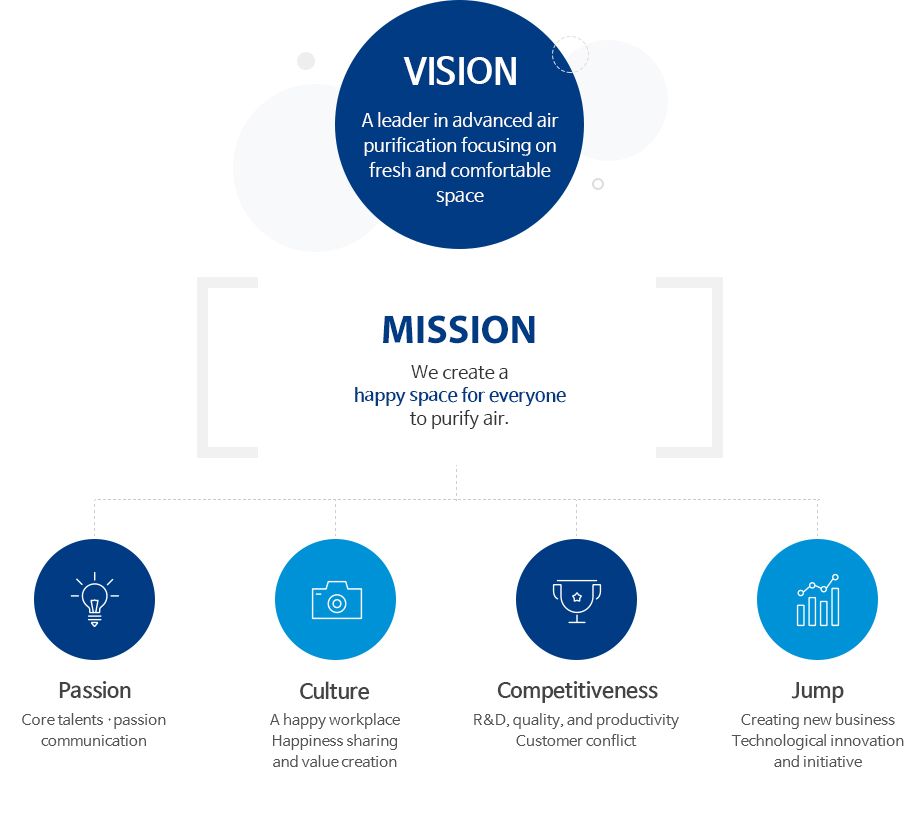 VISION

A leader in advanced air purification focusing on fresh and comfortable space

MISSION

We create a
happy space for everyone
to purify air.

Passion

Core talents · passion communication

Culture

A happy workplace
Happiness sharing
and value creation

Competitiveness

R&D, quality, and productivity
Customer conflict

Jump

Creating new business
Technological innovation
and initiative